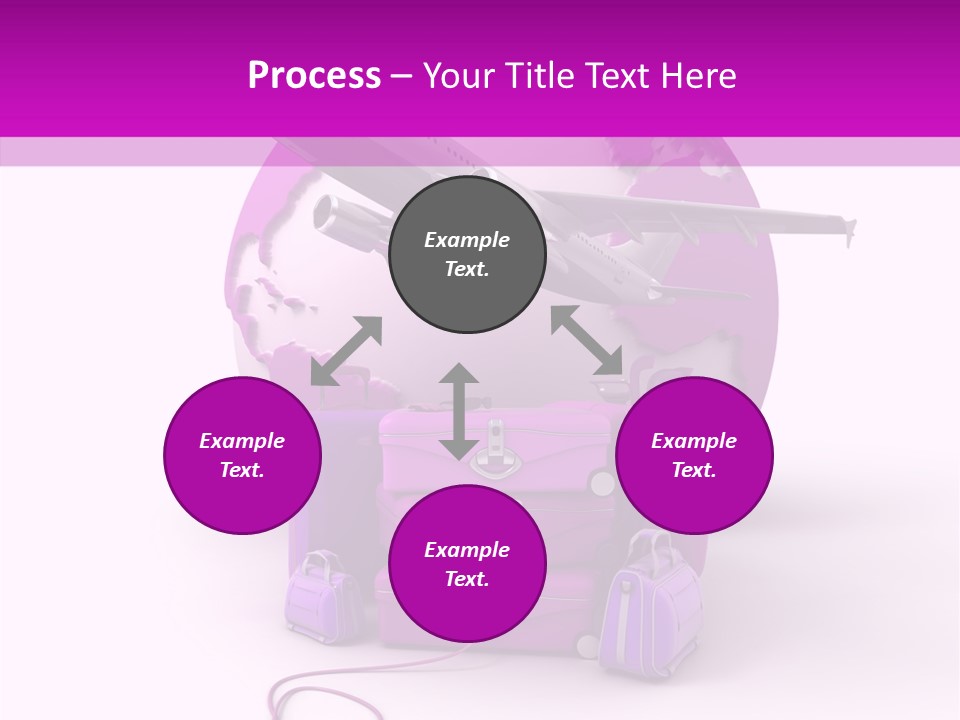 Process – Your Title Text Here

Example Text.

Example Text.

Example Text.

Example Text.